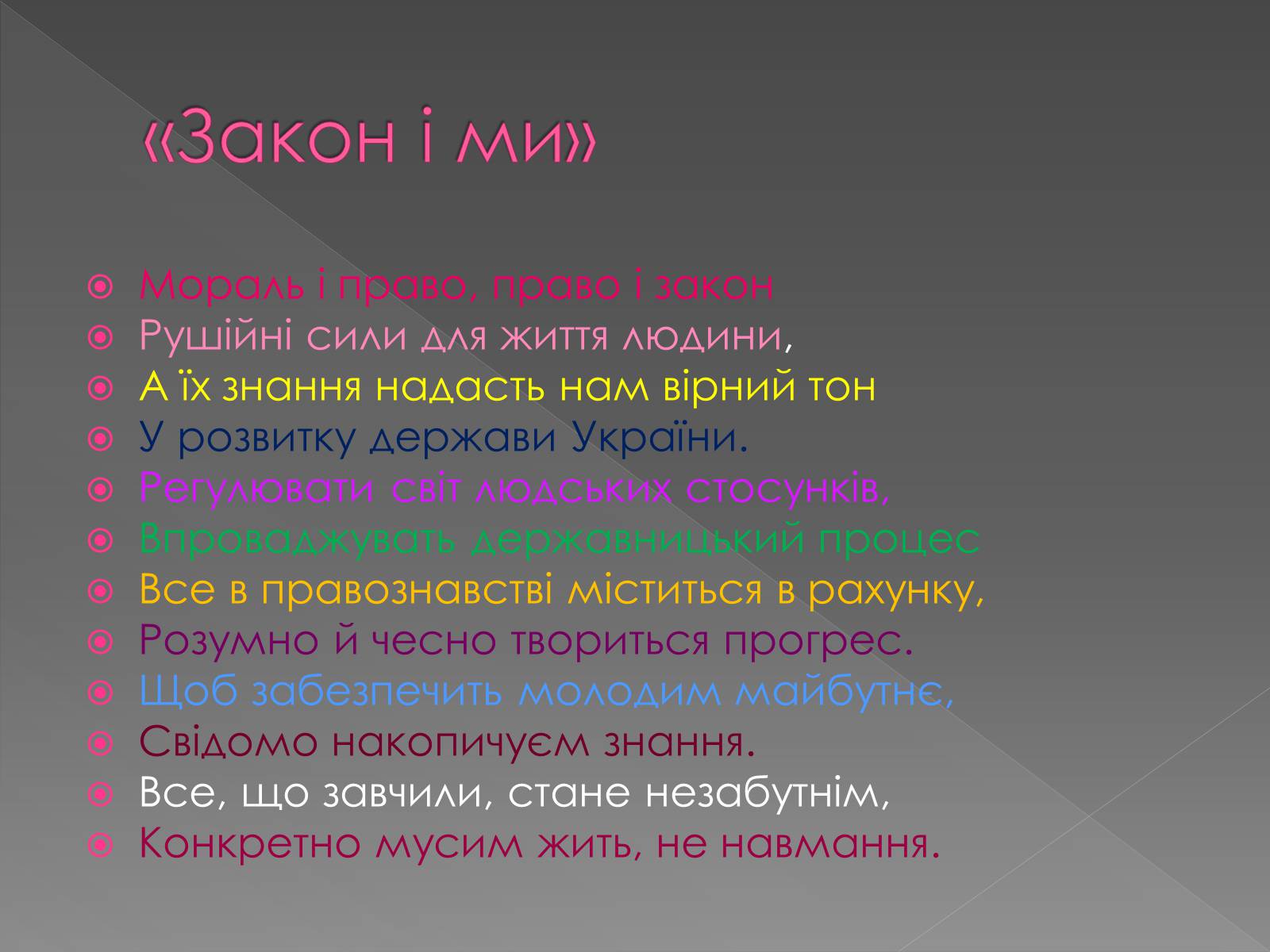 «Закон і ми»

Мораль і право, право і закон
Рушійні сили для життя людини,
А їх знання надасть нам вірний тон
У розвитку держави України.
Регулювати світ людських стосунків,
Впроваджувать державницький процес
Все в правознавстві міститься в рахунку,
Розумно й чесно твориться прогрес.
Щоб забезпечить молодим майбутнє,
Свідомо накопичуєм знання.
Все, що завчили, стане незабутнім,
Конкретно мусим жить, не навмання.